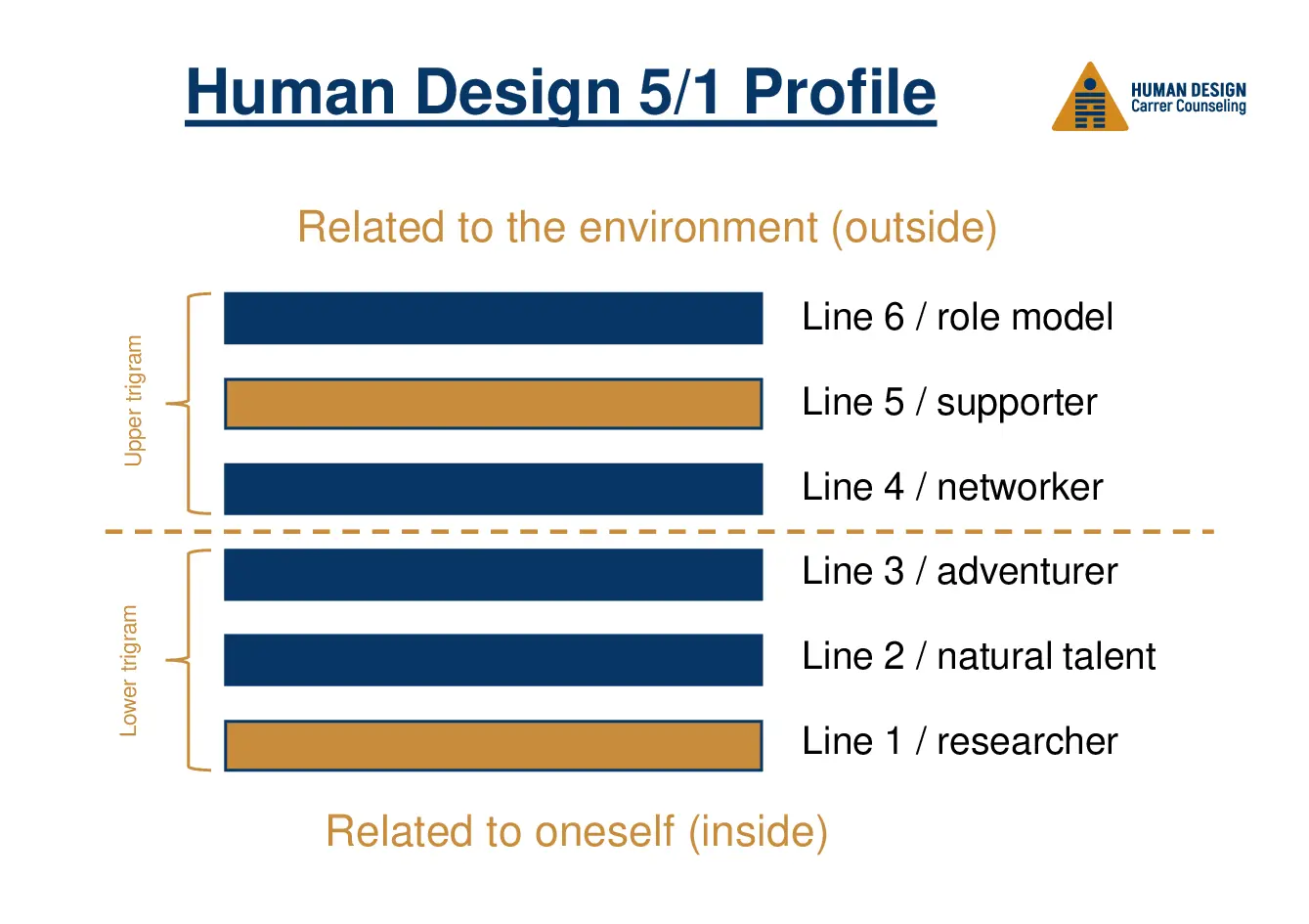 Human Design 5/1 Profile

HUMAN DESIGN
Carrer Counseling

Related to the environment (outside)

Upper trigram

Line 6 / role model

Line 5 / supporter

Line 4 / networker

Lower trigram

Line 3 / adventurer

Line 2 / natural talent

Line 1 / researcher

Related to oneself (inside)